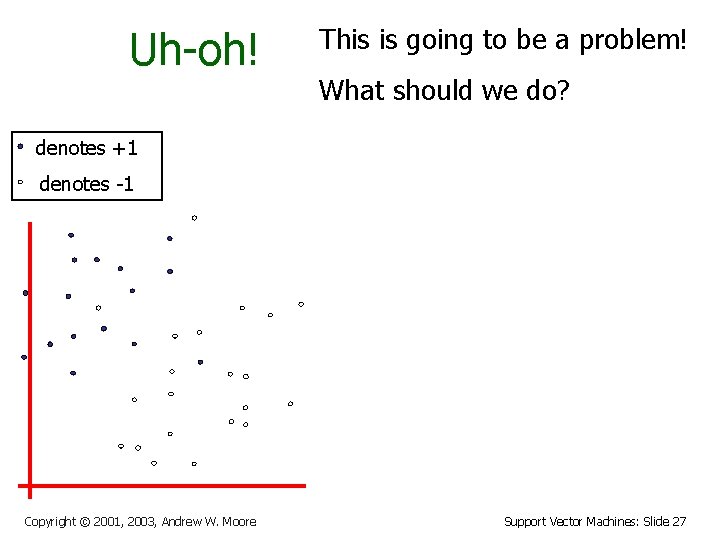 Uh-oh!

This is going to be a problem!

What should we do?

denotes +1

denotes -1

Copyright © 2001, 2003, Andrew W. Moore

Support Vector Machines: Slide 27